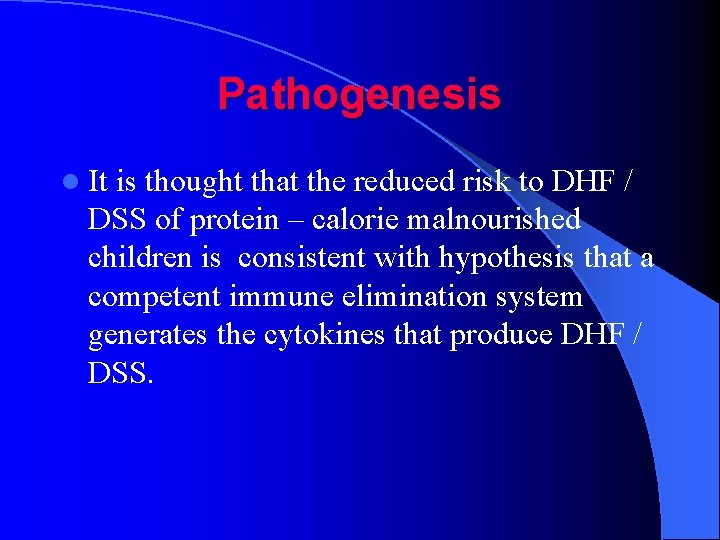 Pathogenesis

It is thought that the reduced risk to DHF / DSS of protein – calorie malnourished children is consistent with hypothesis that a competent immune elimination system generates the cytokines that produce DHF / DSS.